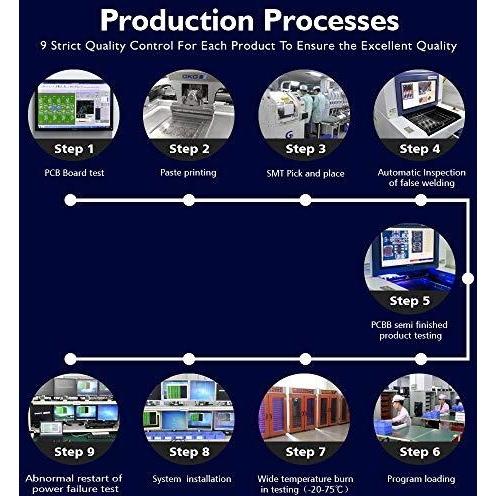 Production Processes

9 Strict Quality Control For Each Product To Ensure the Excellent Quality

Step 1
PCB Board test

Step 2
Paste printing

Step 3
SMT Pick and place

Step 4
Automatic Inspection of false welding

Step 5
PCBB semi finished product testing

Step 9
Abnormal restart of power failure test

Step 8
System installation

Step 7
Wide temperature burn in testing（-20-75℃）

Step 6
Program loading